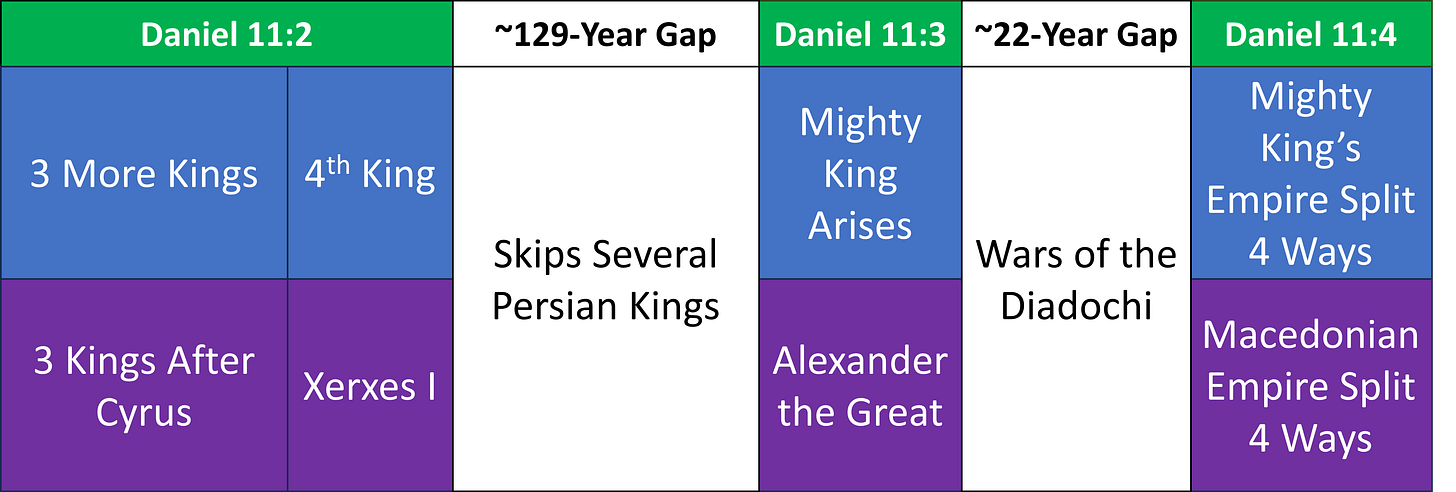 | Daniel 11:2 | | ~129-Year Gap | Daniel 11:3 | ~22-Year Gap | Daniel 11:4 |
|---|---|---|---|---|---|
| 3 More Kings | $4^{th}$ King | Skips Several Persian Kings | Mighty King Arises | Wars of the Diadochi | Mighty King's Empire Split 4 Ways |
| 3 Kings After Cyrus | Xerxes I | | Alexander the Great | | Macedonian Empire Split 4 Ways |